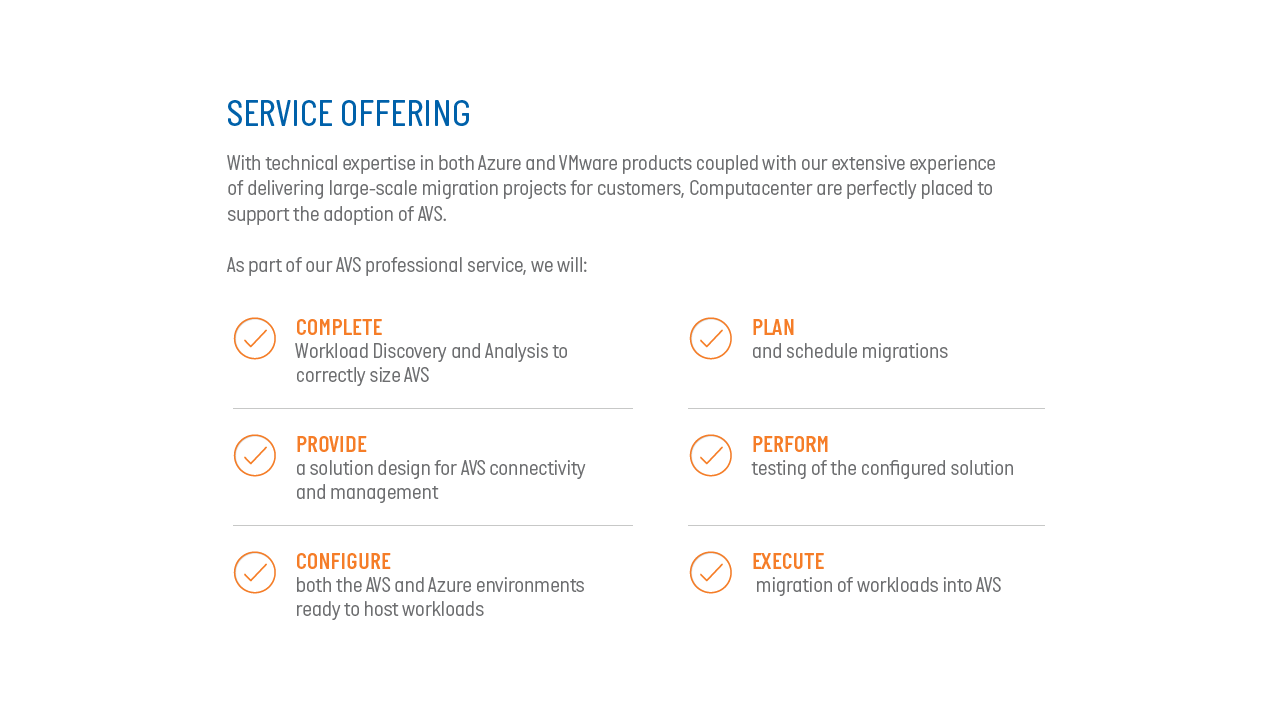 SERVICE OFFERING

With technical expertise in both Azure and VMware products coupled with our extensive experience of delivering large-scale migration projects for customers, Computacenter are perfectly placed to support the adoption of AVS.

As part of our AVS professional service, we will:

COMPLETE
Workload Discovery and Analysis to correctly size AVS

PROVIDE
a solution design for AVS connectivity and management

CONFIGURE
both the AVS and Azure environments ready to host workloads

PLAN
and schedule migrations

PERFORM
testing of the configured solution

EXECUTE
migration of workloads into AVS